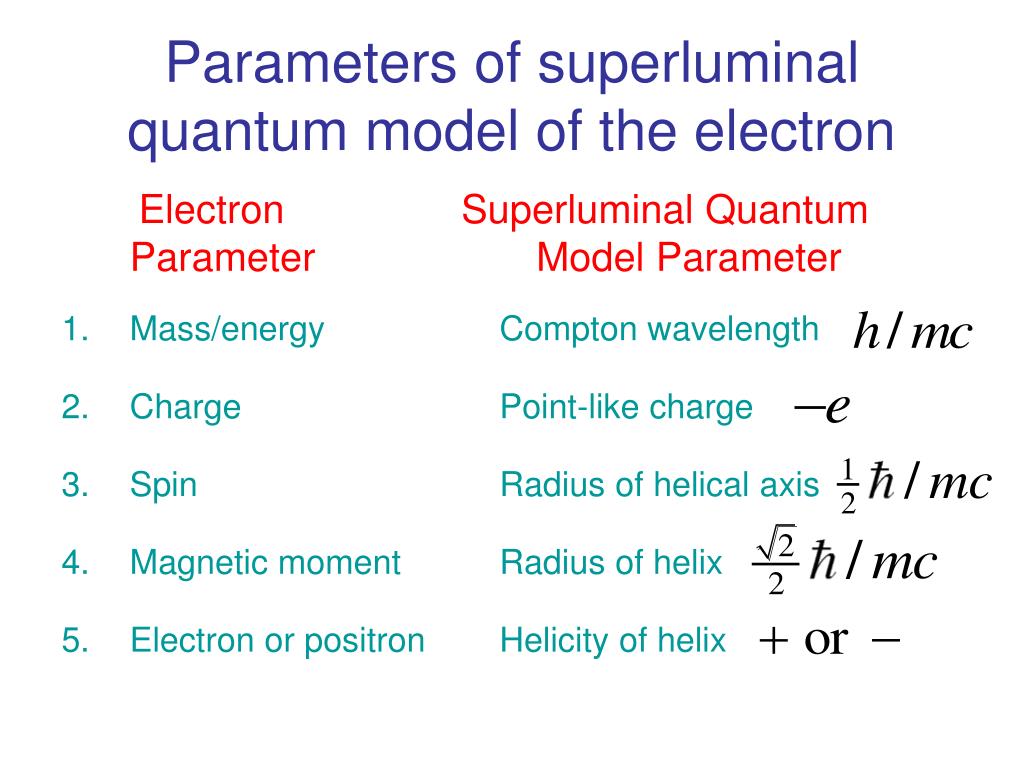 Parameters of superluminal quantum model of the electron

| Electron Parameter | Superluminal Quantum Model Parameter |
|---|---|
| 1. Mass/energy | Compton wavelength $h/mc$ |
| 2. Charge | Point-like charge $-e$ |
| 3. Spin | Radius of helical axis $\frac{1}{2}\hbar/mc$ |
| 4. Magnetic moment | Radius of helix $\frac{\sqrt{2}}{2}\hbar/mc$ |
| 5. Electron or positron | Helicity of helix $+$ or $-$ |